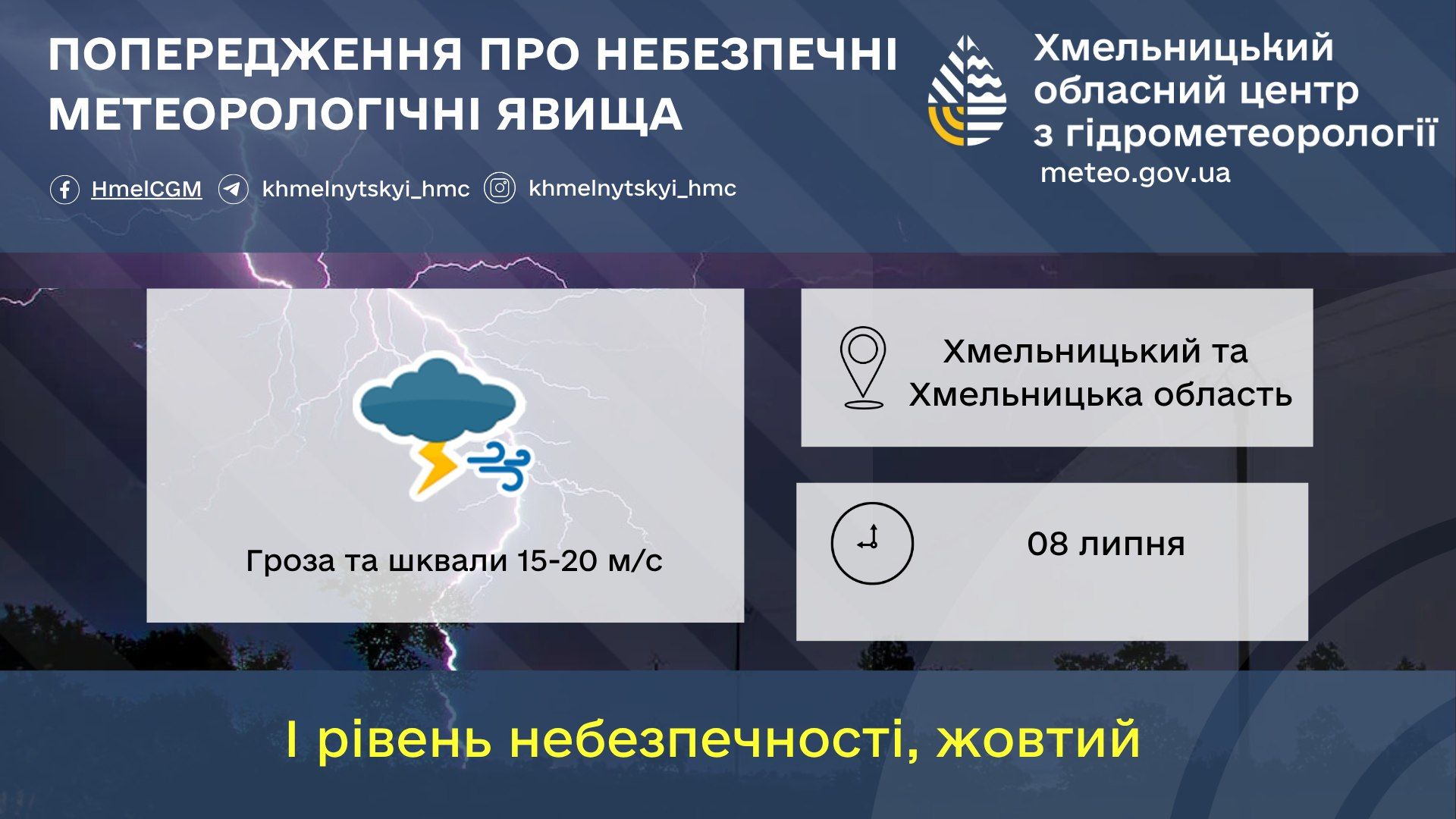 ПОПЕРЕДЖЕННЯ ПРО НЕБЕЗПЕЧНІ МЕТЕОРОЛОГІЧНІ ЯВИЩА

Хмельницький обласний центр з гідрометеорології
meteo.gov.ua

HmelCGM khmelnytskyi_hmc khmelnytskyi_hmc

Гроза та шквали 15-20 м/с

Хмельницький та Хмельницька область

08 липня

І рівень небезпечності, жовтий